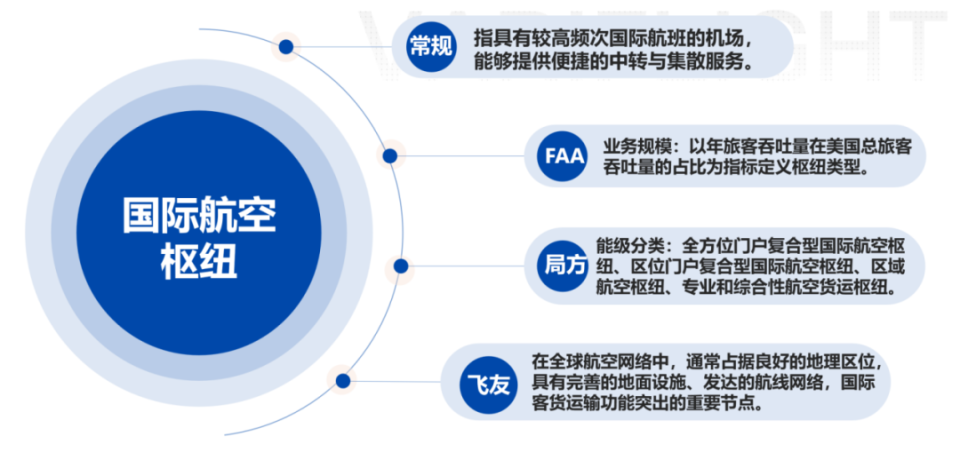 国际航空枢纽

常规
指具有较高频次国际航班的机场，能够提供便捷的中转与集散服务。

FAA
业务规模：以年旅客吞吐量在美国总旅客吞吐量的占比为指标定义枢纽类型。

局方
能级分类：全方位门户复合型国际航空枢纽、区位门户复合型国际航空枢纽、区域航空枢纽、专业和综合性航空货运枢纽。

飞友
在全球航空网络中，通常占据良好的地理区位，具有完善的地面设施、发达的航线网络，国际客货运输功能突出的重要节点。